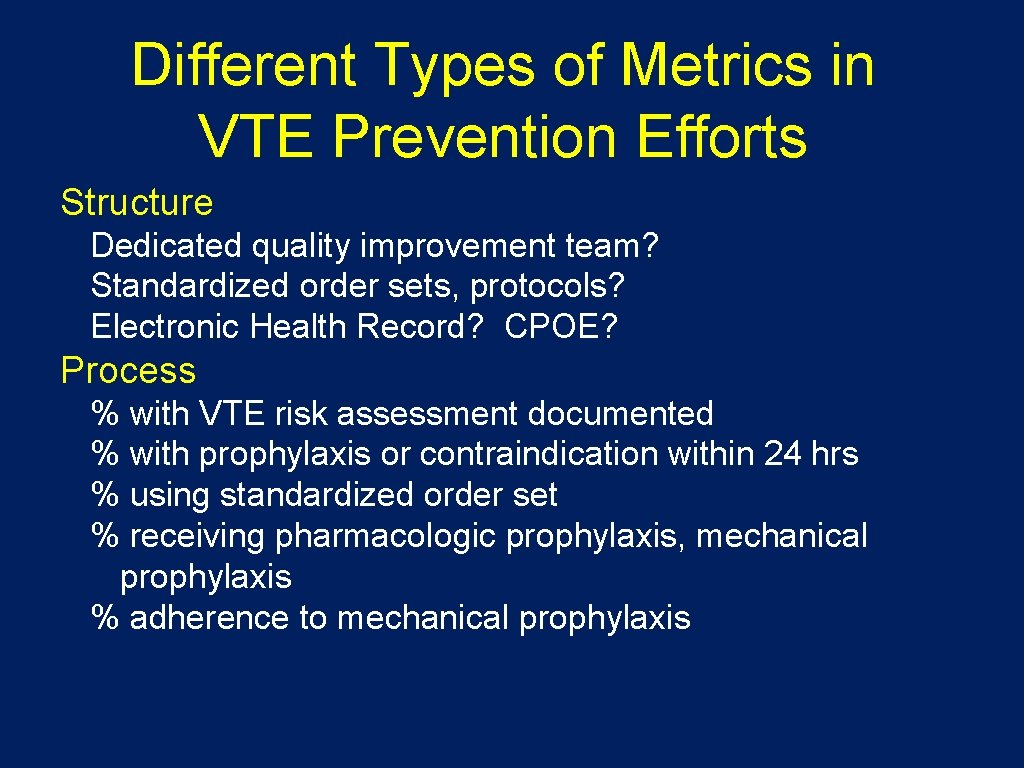 Different Types of Metrics in VTE Prevention Efforts

Structure

Dedicated quality improvement team?
Standardized order sets, protocols?
Electronic Health Record? CPOE?

Process

% with VTE risk assessment documented
% with prophylaxis or contraindication within 24 hrs
% using standardized order set
% receiving pharmacologic prophylaxis, mechanical prophylaxis
% adherence to mechanical prophylaxis